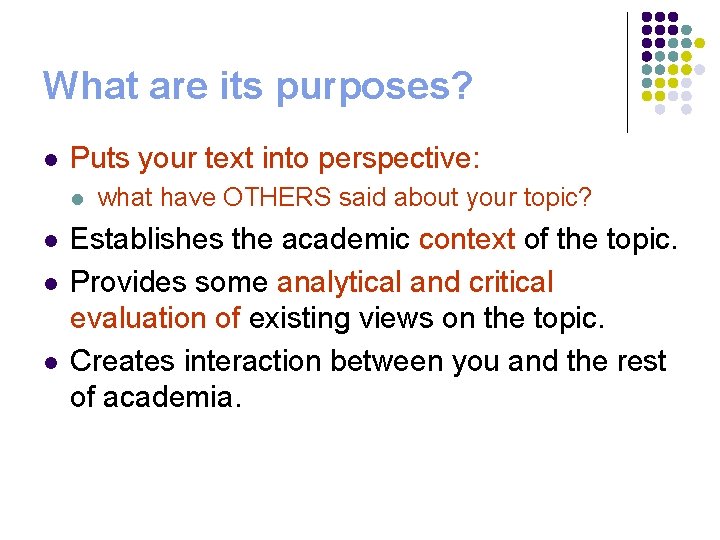 What are its purposes?

- Puts your text into perspective:
  - what have OTHERS said about your topic?
- Establishes the academic context of the topic.
- Provides some analytical and critical evaluation of existing views on the topic.
- Creates interaction between you and the rest of academia.